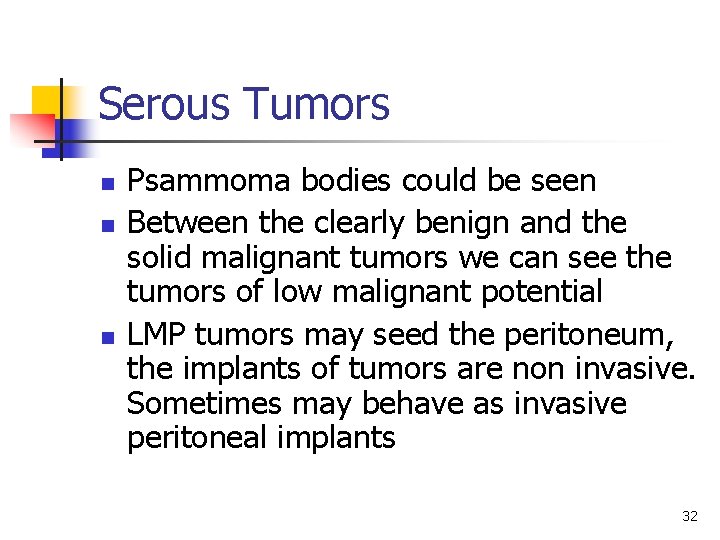 Serous Tumors

- Psammoma bodies could be seen
- Between the clearly benign and the solid malignant tumors we can see the tumors of low malignant potential
- LMP tumors may seed the peritoneum, the implants of tumors are non invasive. Sometimes may behave as invasive peritoneal implants

32